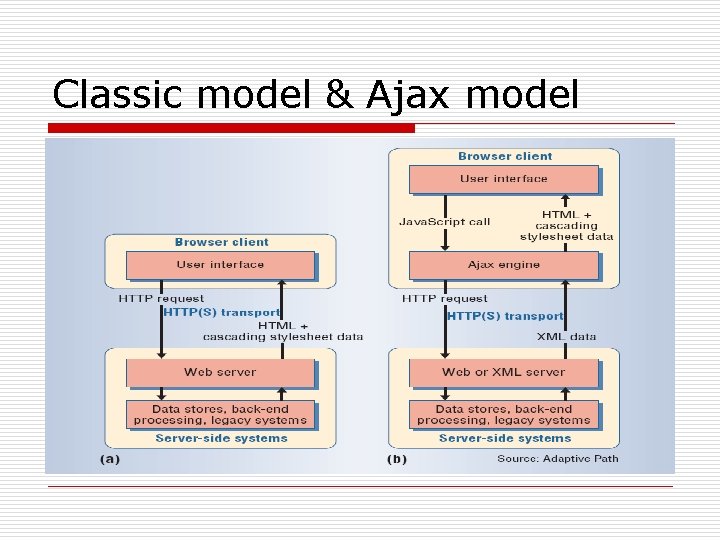 Classic model & Ajax model

Browser client

User interface

HTTP request

HTTP(S) transport

HTML + cascading stylesheet data

Web server

Data stores, back-end processing, legacy systems

Server-side systems

(a)

Browser client

User interface

JavaScript call

HTML + cascading stylesheet data

Ajax engine

HTTP request

HTTP(S) transport

XML data

Web or XML server

Data stores, back-end processing, legacy systems

Server-side systems

(b)

Source: Adaptive Path